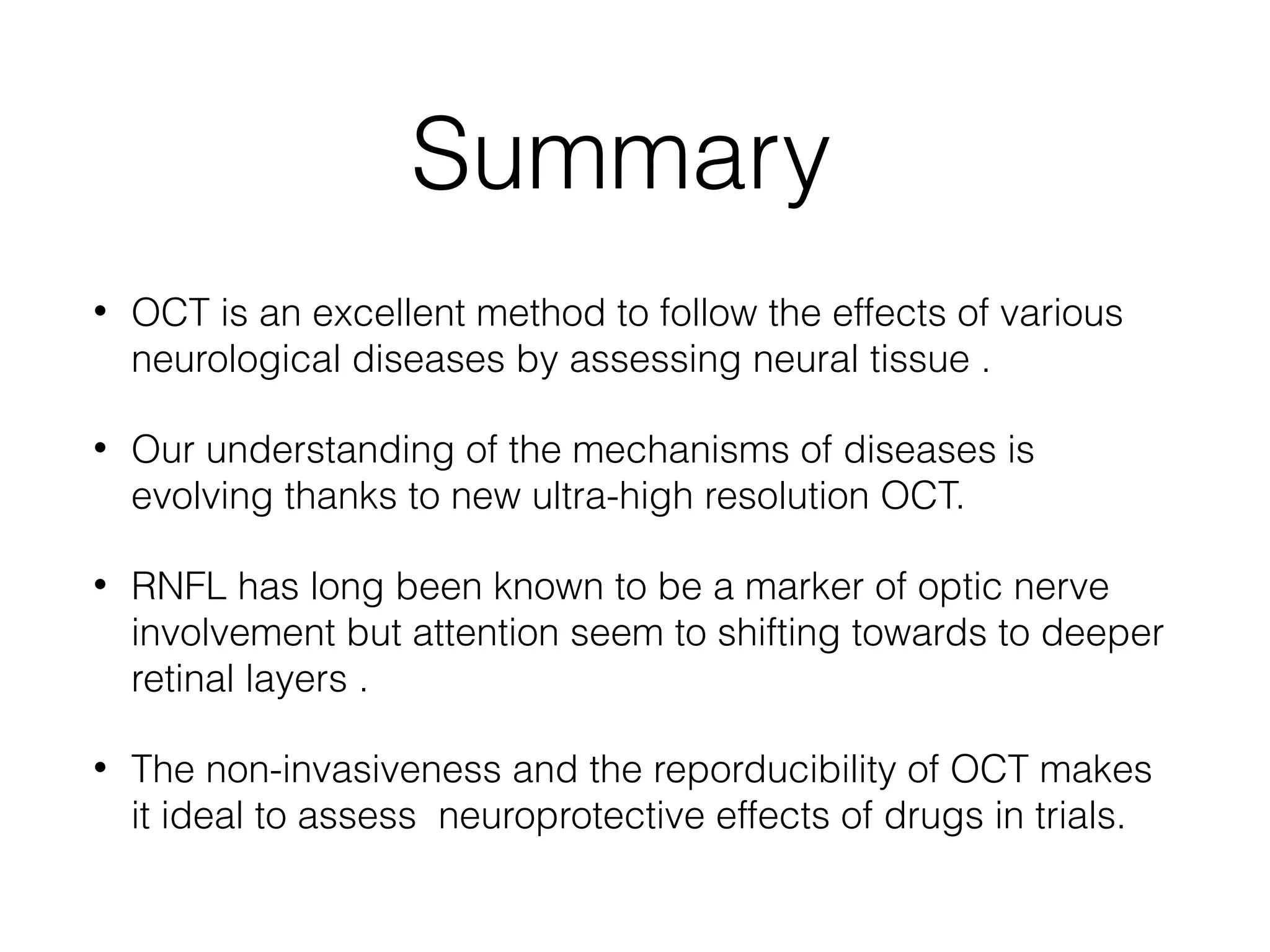 Summary

• OCT is an excellent method to follow the effects of various neurological diseases by assessing neural tissue .

• Our understanding of the mechanisms of diseases is evolving thanks to new ultra-high resolution OCT.

• RNFL has long been known to be a marker of optic nerve involvement but attention seem to shifting towards to deeper retinal layers .

• The non-invasiveness and the reporducibility of OCT makes it ideal to assess neuroprotective effects of drugs in trials.